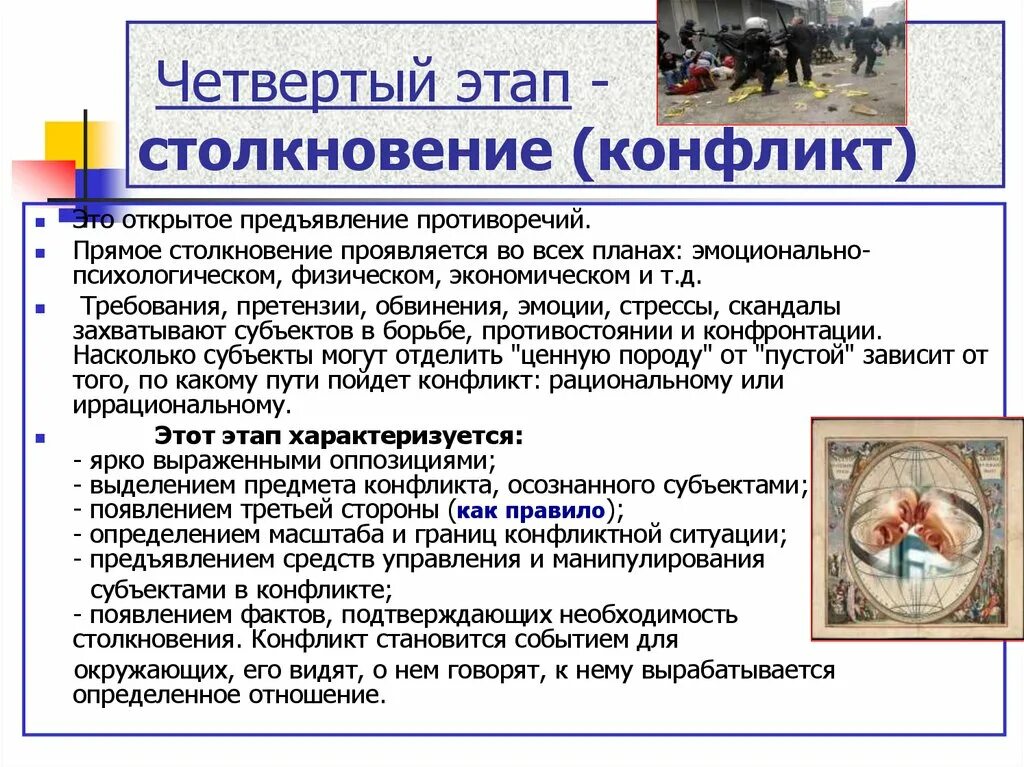 Четвертый этап - столкновение (конфликт)

Это открытое предъявление противоречий.

Прямое столкновение проявляется во всех планах: эмоционально-психологическом, физическом, экономическом и т.д.

Требования, претензии, обвинения, эмоции, стрессы, скандалы захватывают субъектов в борьбе, противостоянии и конфронтации. Насколько субъекты могут отделить "ценную породу" от "пустой" зависит от того, по какому пути пойдет конфликт: рациональному или иррациональному.

Этот этап характеризуется:
- ярко выраженными оппозициями;
- выделением предмета конфликта, осознанного субъектами;
- появлением третьей стороны (как правило);
- определением масштаба и границ конфликтной ситуации;
- предъявлением средств управления и манипулирования субъектами в конфликте;
- появлением фактов, подтверждающих необходимость столкновения. Конфликт становится событием для окружающих, его видят, о нем говорят, к нему вырабатывается определенное отношение.